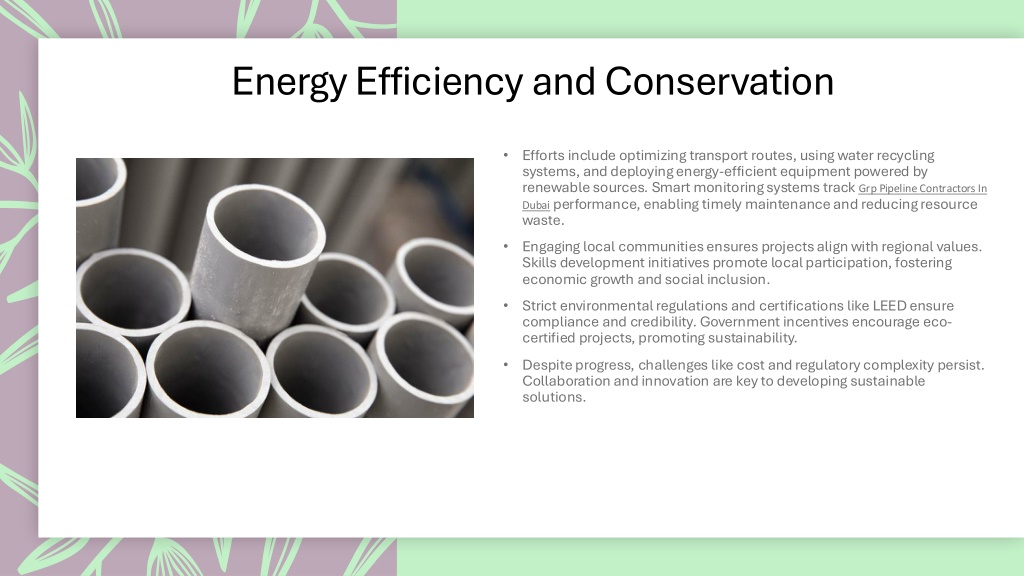 Energy Efficiency and Conservation

• Efforts include optimizing transport routes, using water recycling systems, and deploying energy-efficient equipment powered by renewable sources. Smart monitoring systems track Grp Pipeline Contractors In Dubai performance, enabling timely maintenance and reducing resource waste.

• Engaging local communities ensures projects align with regional values. Skills development initiatives promote local participation, fostering economic growth and social inclusion.

• Strict environmental regulations and certifications like LEED ensure compliance and credibility. Government incentives encourage eco-certified projects, promoting sustainability.

• Despite progress, challenges like cost and regulatory complexity persist. Collaboration and innovation are key to developing sustainable solutions.